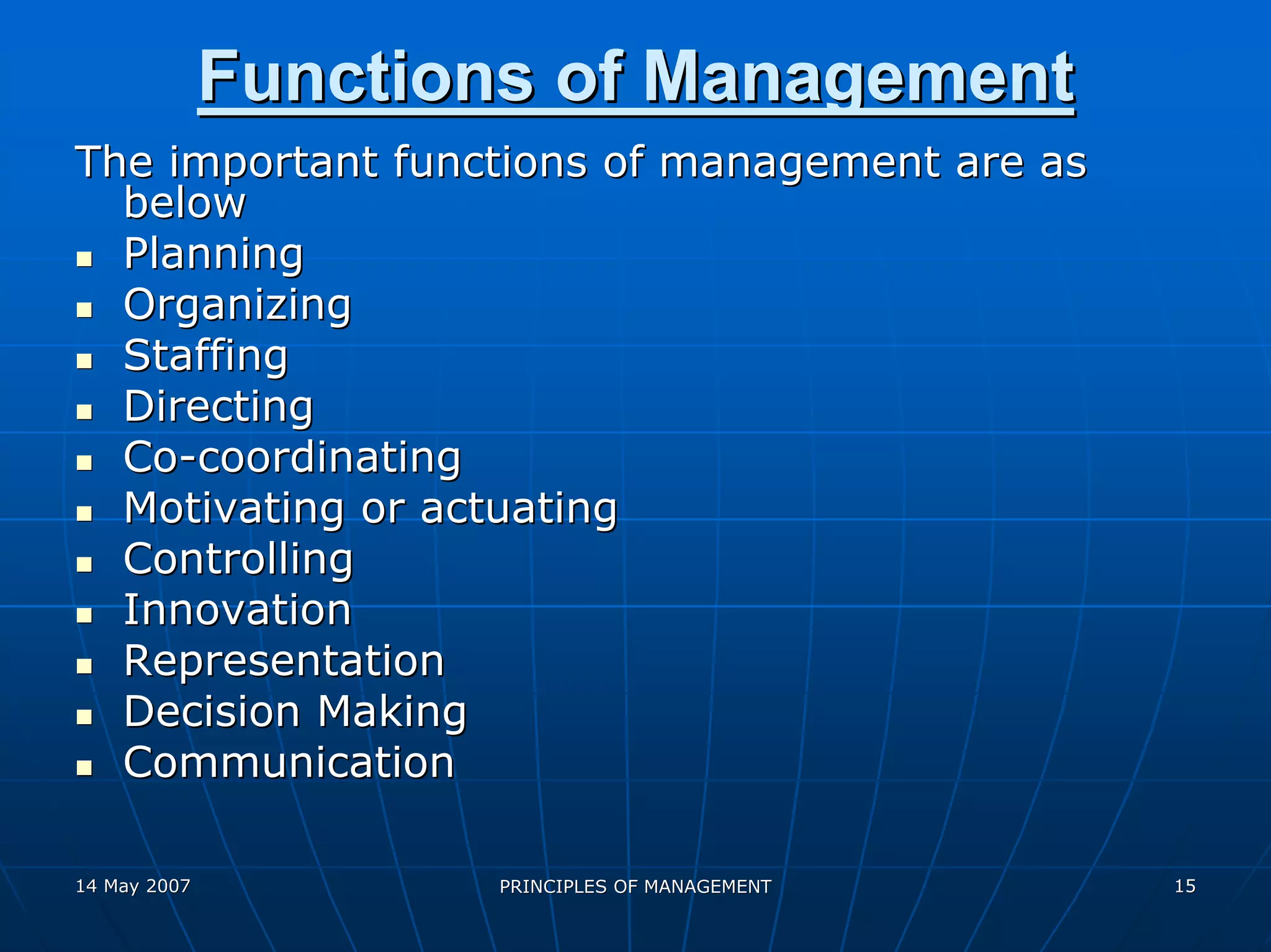 Functions of Management

The important functions of management are as below

- Planning
- Organizing
- Staffing
- Directing
- Co-coordinating
- Motivating or actuating
- Controlling
- Innovation
- Representation
- Decision Making
- Communication

14 May 2007

PRINCIPLES OF MANAGEMENT

15